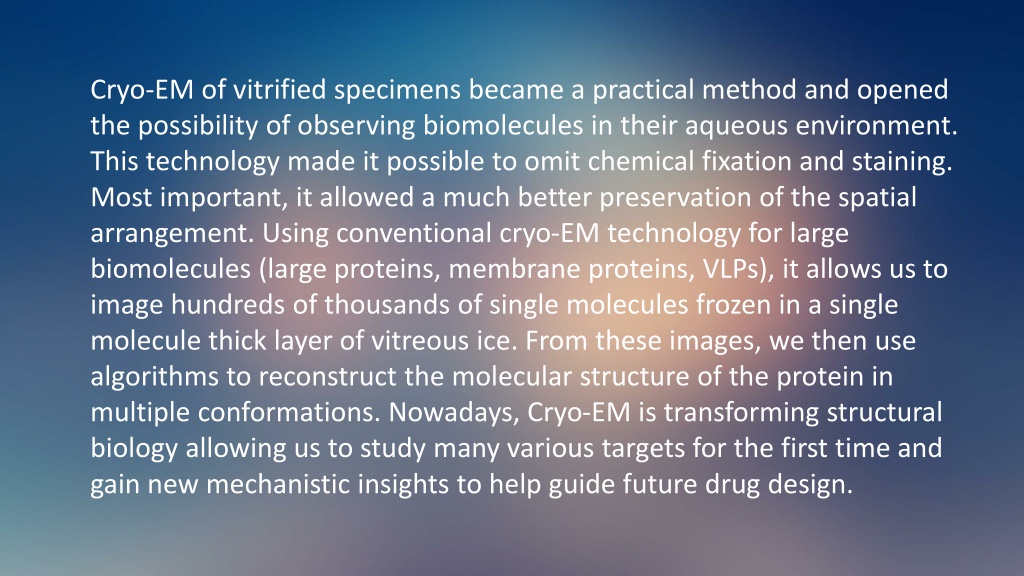 Cryo-EM of vitrified specimens became a practical method and opened the possibility of observing biomolecules in their aqueous environment. This technology made it possible to omit chemical fixation and staining. Most important, it allowed a much better preservation of the spatial arrangement. Using conventional cryo-EM technology for large biomolecules (large proteins, membrane proteins, VLPs), it allows us to image hundreds of thousands of single molecules frozen in a single molecule thick layer of vitreous ice. From these images, we then use algorithms to reconstruct the molecular structure of the protein in multiple conformations. Nowadays, Cryo-EM is transforming structural biology allowing us to study many various targets for the first time and gain new mechanistic insights to help guide future drug design.